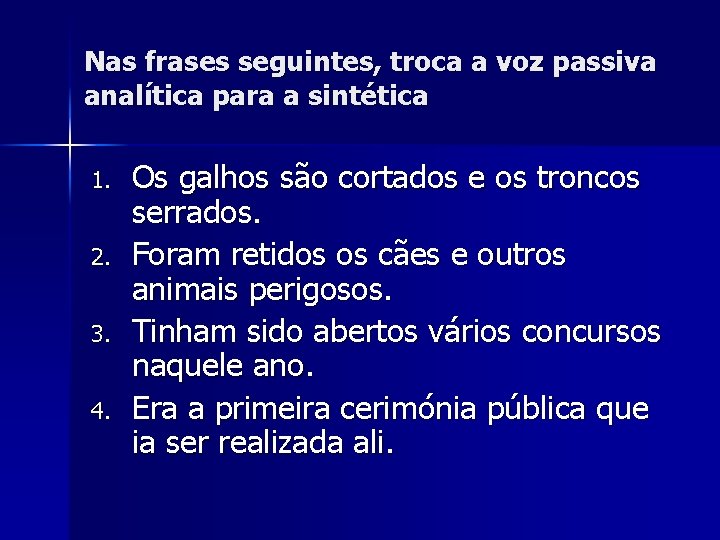 Nas frases seguintes, troca a voz passiva analítica para a sintética

1. Os galhos são cortados e os troncos serrados.
2. Foram retidos os cães e outros animais perigosos.
3. Tinham sido abertos vários concursos naquele ano.
4. Era a primeira cerimónia pública que ia ser realizada ali.